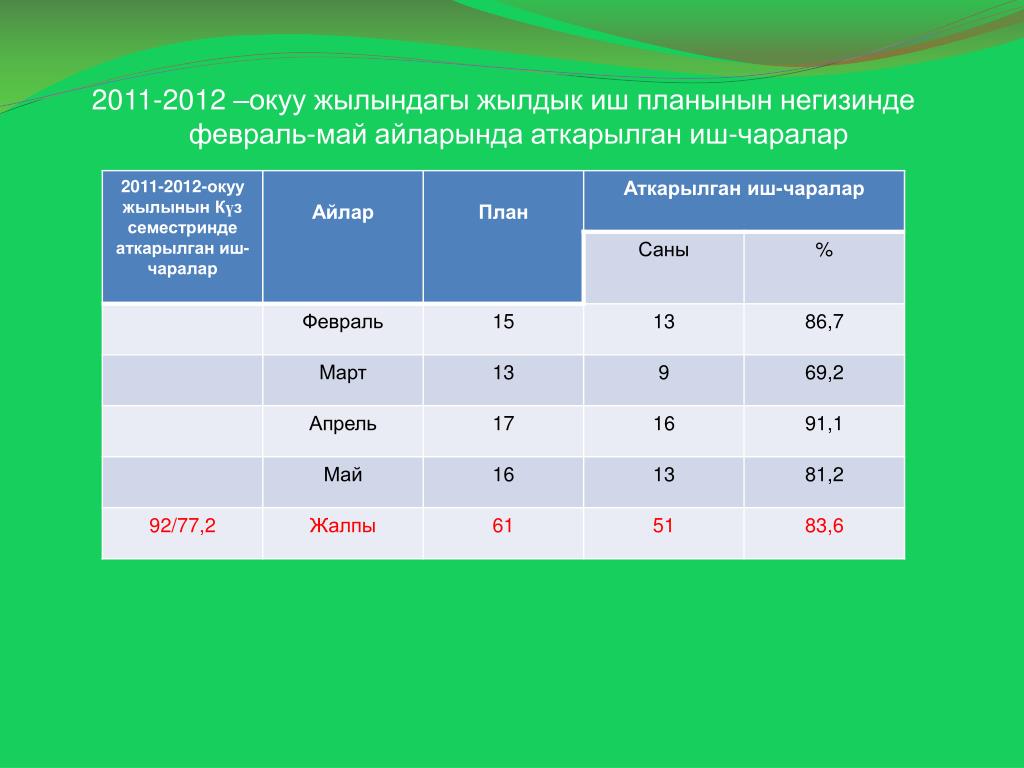 2011-2012 –окуу жылындагы жылдык иш планынын негизинде февраль-май айларында аткарылган иш-чаралар

| 2011-2012-окуу жылынын Күз семестринде аткарылган иш-чаралар | Айлар | План | Аткарылган иш-чаралар | |
|---|---|---|---|---|
| | | | Саны | % |
| | Февраль | 15 | 13 | 86,7 |
| | Март | 13 | 9 | 69,2 |
| | Апрель | 17 | 16 | 91,1 |
| | Май | 16 | 13 | 81,2 |
| 92/77,2 | Жалпы | 61 | 51 | 83,6 |